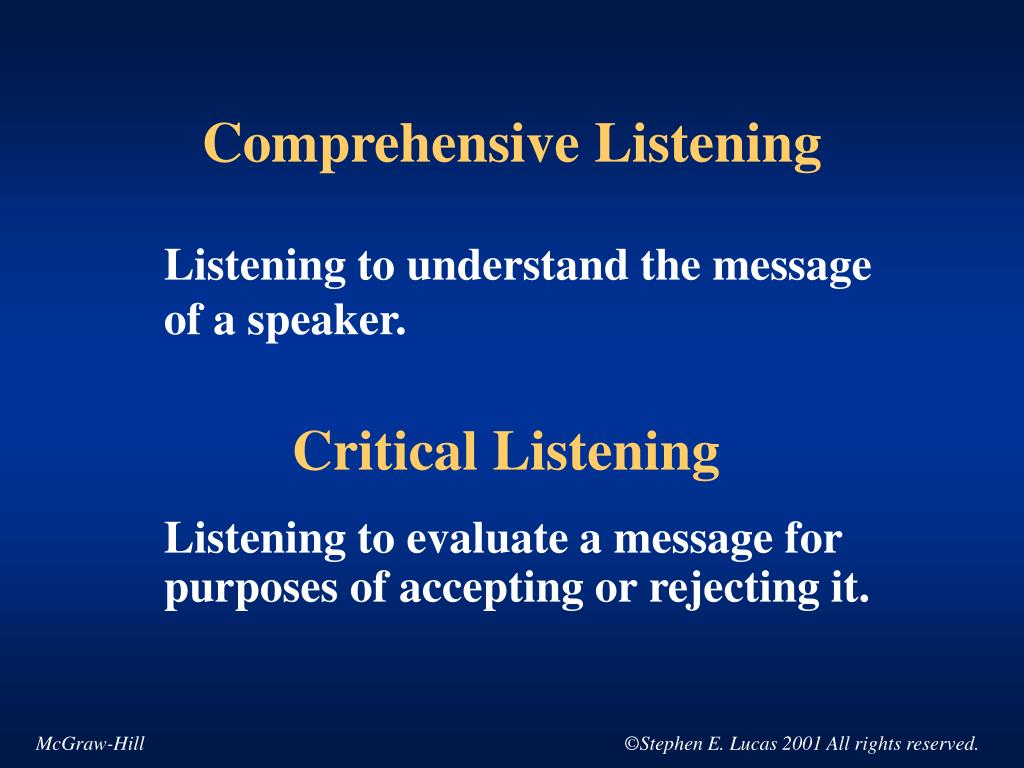 Comprehensive Listening

Listening to understand the message of a speaker.

Critical Listening

Listening to evaluate a message for purposes of accepting or rejecting it.

McGraw-Hill

©Stephen E. Lucas 2001 All rights reserved.